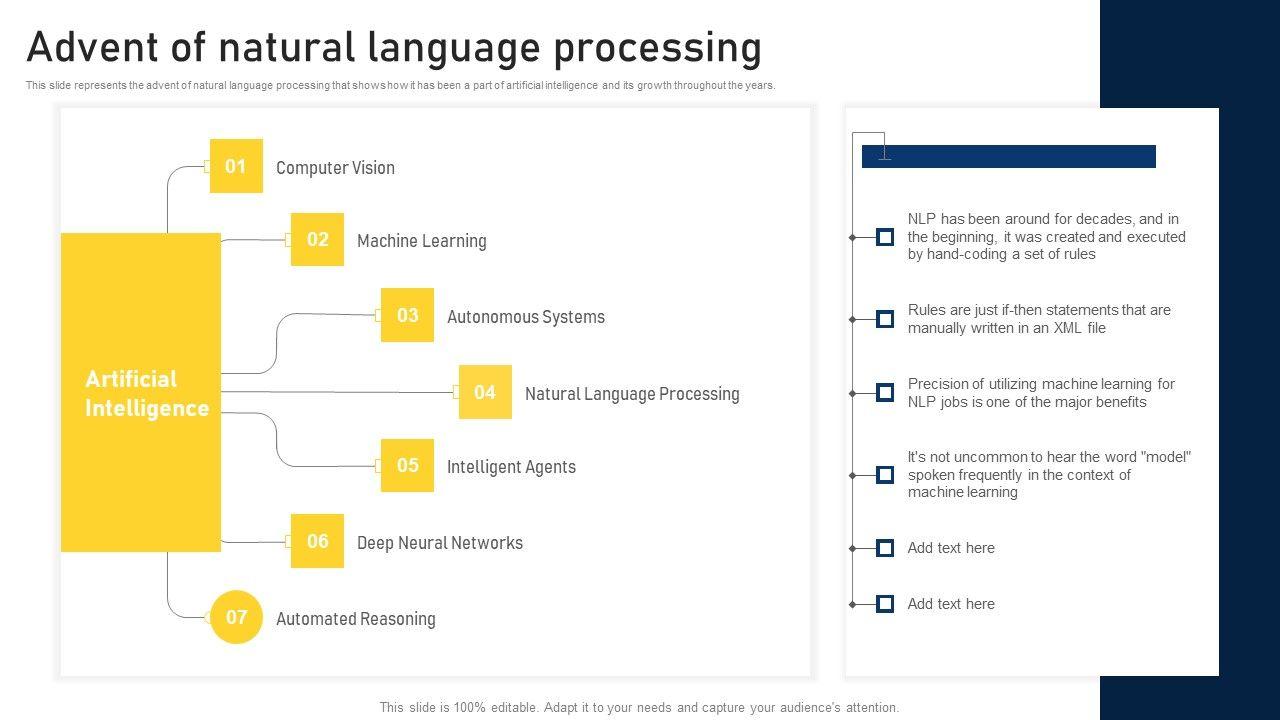 Advent of natural language processing

This slide represents the advent of natural language processing that shows how it has been a part of artificial intelligence and its growth throughout the years.

Artificial Intelligence

01 Computer Vision

02 Machine Learning

03 Autonomous Systems

04 Natural Language Processing

05 Intelligent Agents

06 Deep Neural Networks

07 Automated Reasoning

NLP has been around for decades, and in the beginning, it was created and executed by hand-coding a set of rules

Rules are just if-then statements that are manually written in an XML file

Precision of utilizing machine learning for NLP jobs is one of the major benefits

It's not uncommon to hear the word "model" spoken frequently in the context of machine learning

Add text here

Add text here

This slide is 100% editable. Adapt it to your needs and capture your audience's attention.